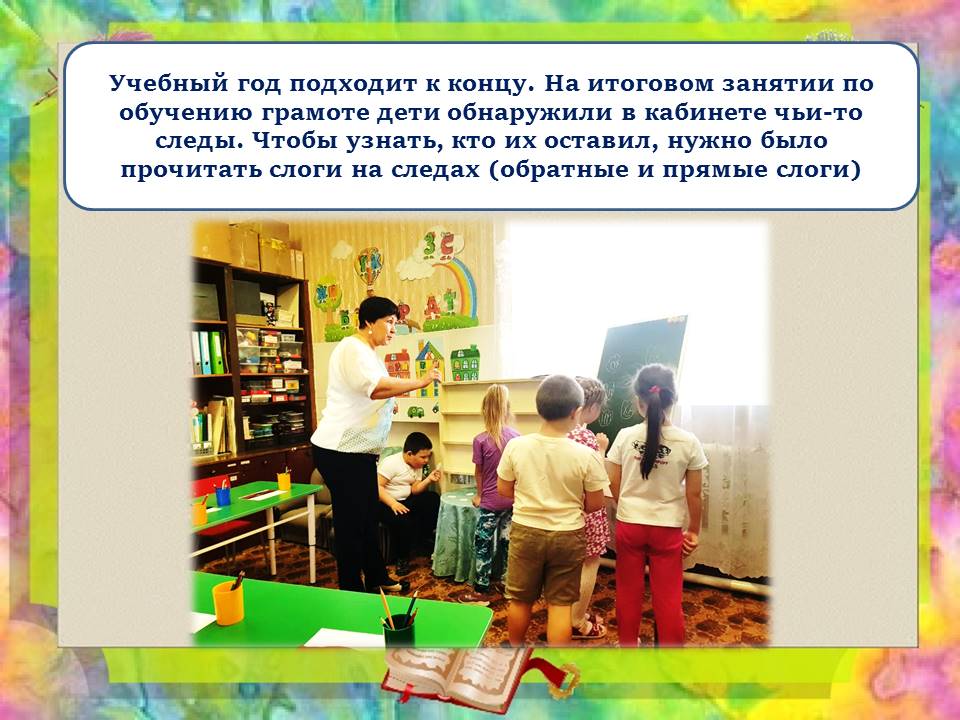 Учебный год подходит к концу. На итоговом занятии по обучению грамоте дети обнаружили в кабинете чьи-то следы. Чтобы узнать, кто их оставил, нужно было прочитать слоги на следах (обратные и прямые слоги)